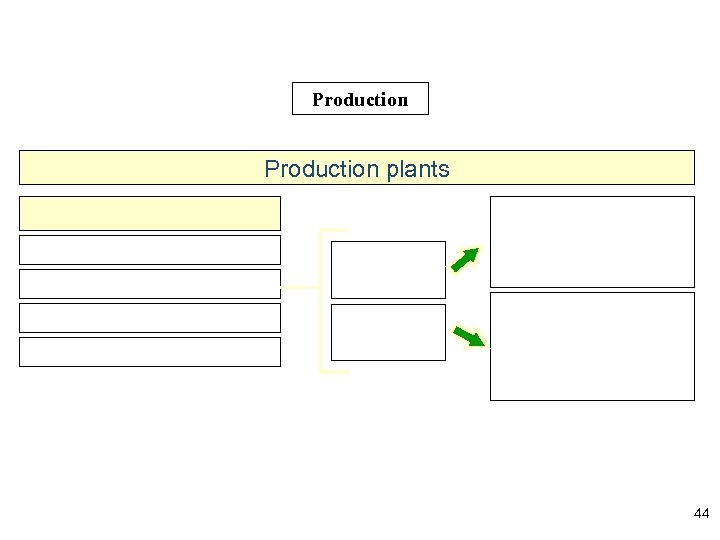 Production

Production plants

44